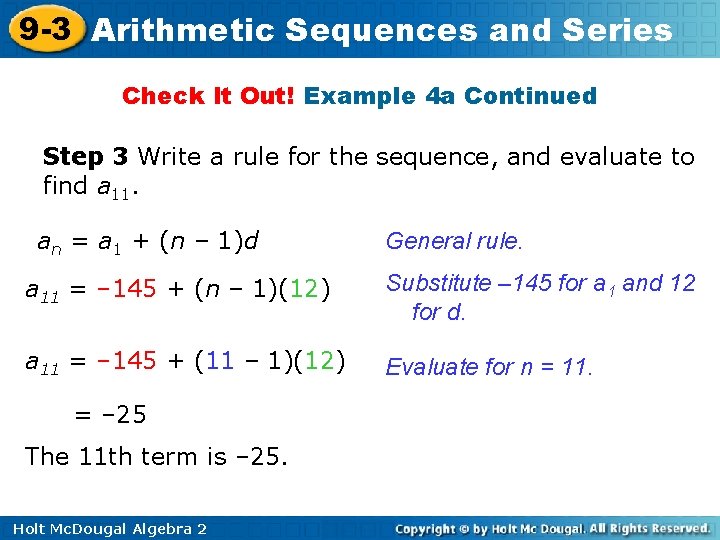 9-3 Arithmetic Sequences and Series

Check It Out! Example 4a Continued

Step 3 Write a rule for the sequence, and evaluate to find $a_{11}$.

$a_n = a_1 + (n - 1)d$

General rule.

$a_{11} = -145 + (n - 1)(12)$

Substitute –145 for $a_1$ and 12 for d.

$a_{11} = -145 + (11 - 1)(12)$

Evaluate for n = 11.

$= -25$

The 11th term is –25.

Holt McDougal Algebra 2

Copyright © by Holt Mc Dougal. All Rights Reserved.